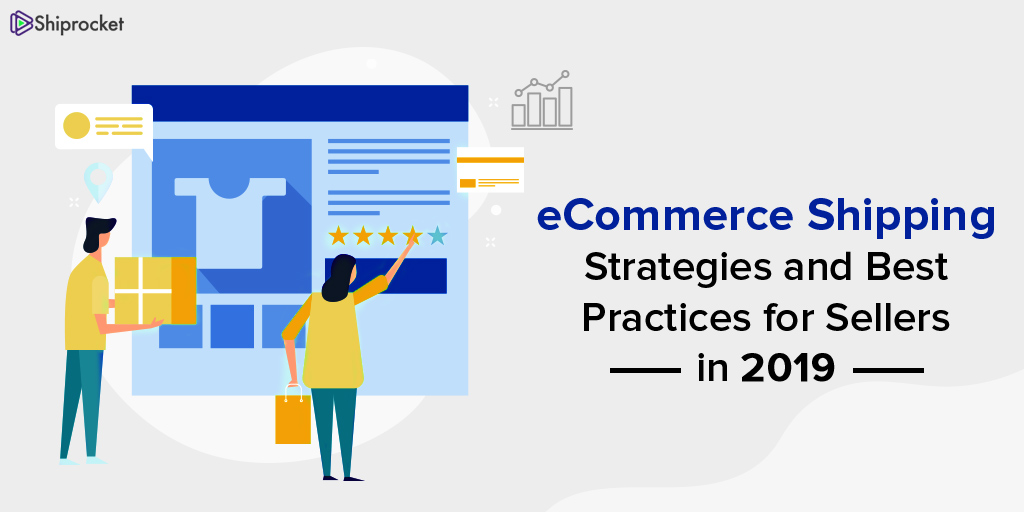 Shiprocket

eCommerce Shipping
Strategies and Best
Practices for Sellers
in 2019